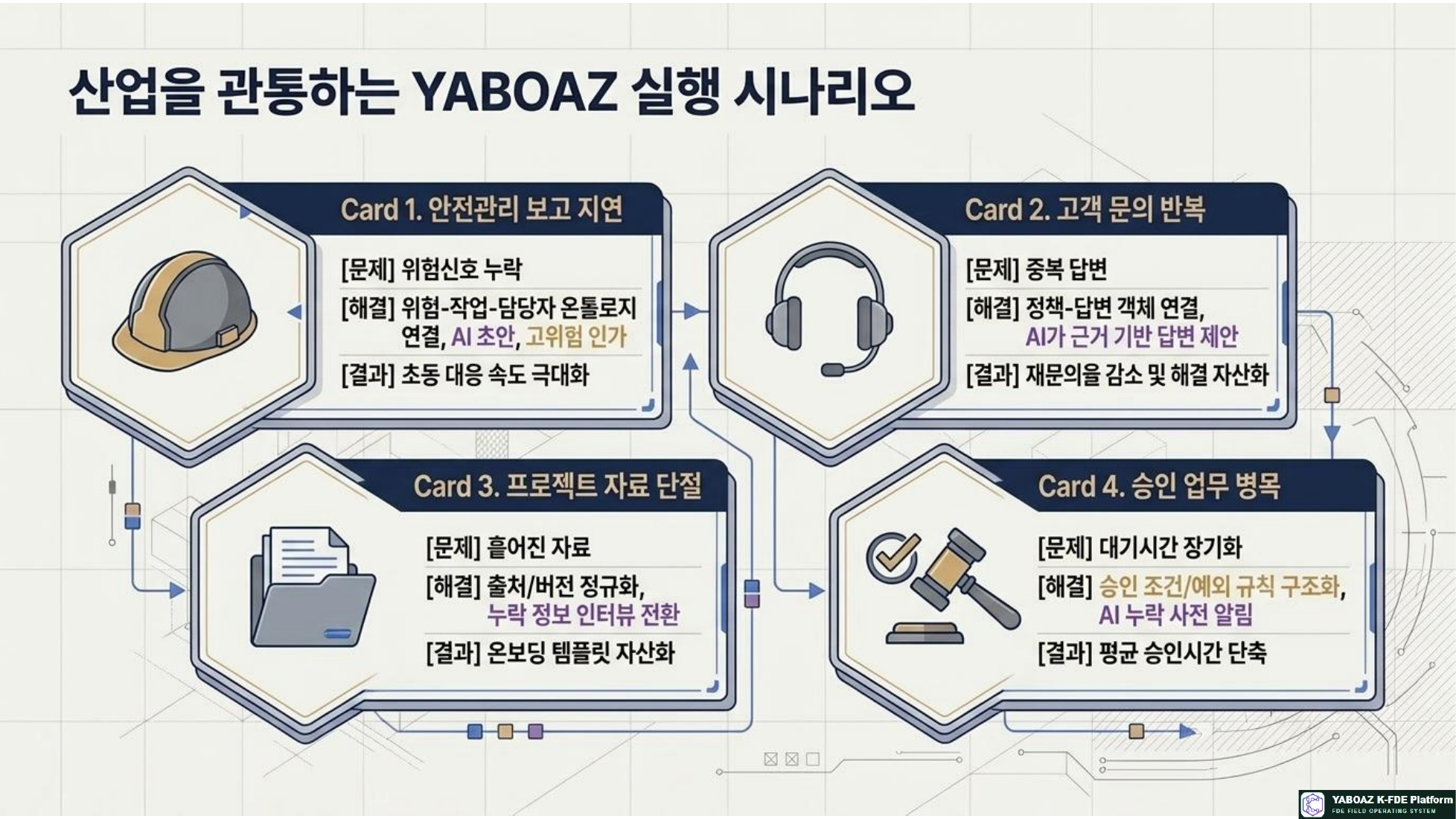 산업을 관통하는 YABOAZ 실행 시나리오

Card 1. 안전관리 보고 지연

[문제] 위험신호 누락

[해결] 위험-작업-담당자 온톨로지 연결, AI 초안, 고위험 인가

[결과] 초동 대응 속도 극대화

Card 2. 고객 문의 반복

[문제] 중복 답변

[해결] 정책-답변 객체 연결, AI가 근거 기반 답변 제안

[결과] 재문의율 감소 및 해결 자산화

Card 3. 프로젝트 자료 단절

[문제] 흩어진 자료

[해결] 출처/버전 정규화, 누락 정보 인터뷰 전환

[결과] 온보딩 템플릿 자산화

Card 4. 승인 업무 병목

[문제] 대기시간 장기화

[해결] 승인 조건/예외 규칙 구조화, AI 누락 사전 알림

[결과] 평균 승인시간 단축

YABOAZ K-FDE Platform
FDE FIELD OPERATING SYSTEM